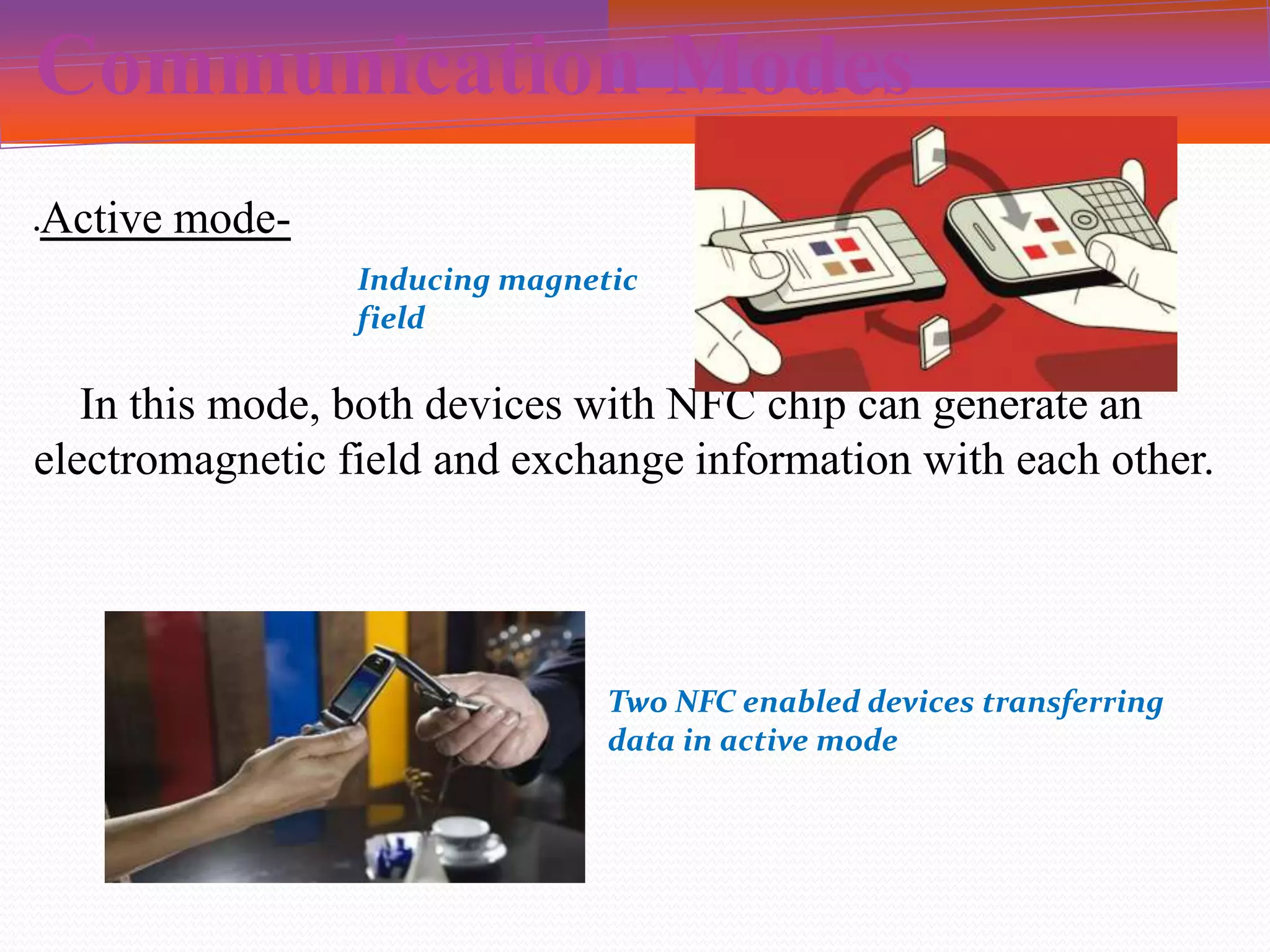 Communication Modes

.Active mode-

Inducing magnetic field

In this mode, both devices with NFC chip can generate an electromagnetic field and exchange information with each other.

Two NFC enabled devices transferring data in active mode